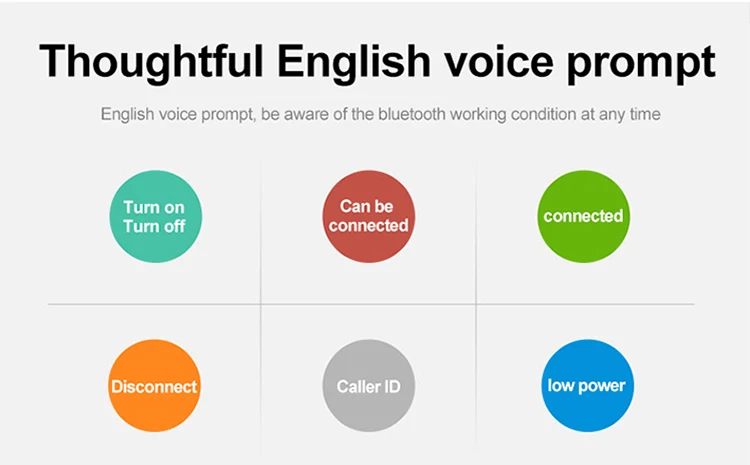 Thoughtful English voice prompt

English voice prompt, be aware of the bluetooth working condition at any time

Turn on
Turn off

Can be
connected

connected

Disconnect

Caller ID

low power